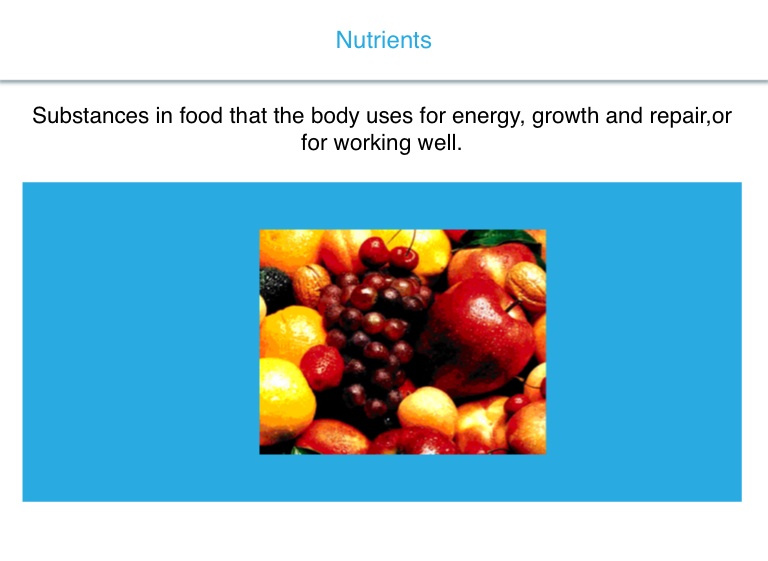 Nutrients

Substances in food that the body uses for energy, growth and repair,or for working well.